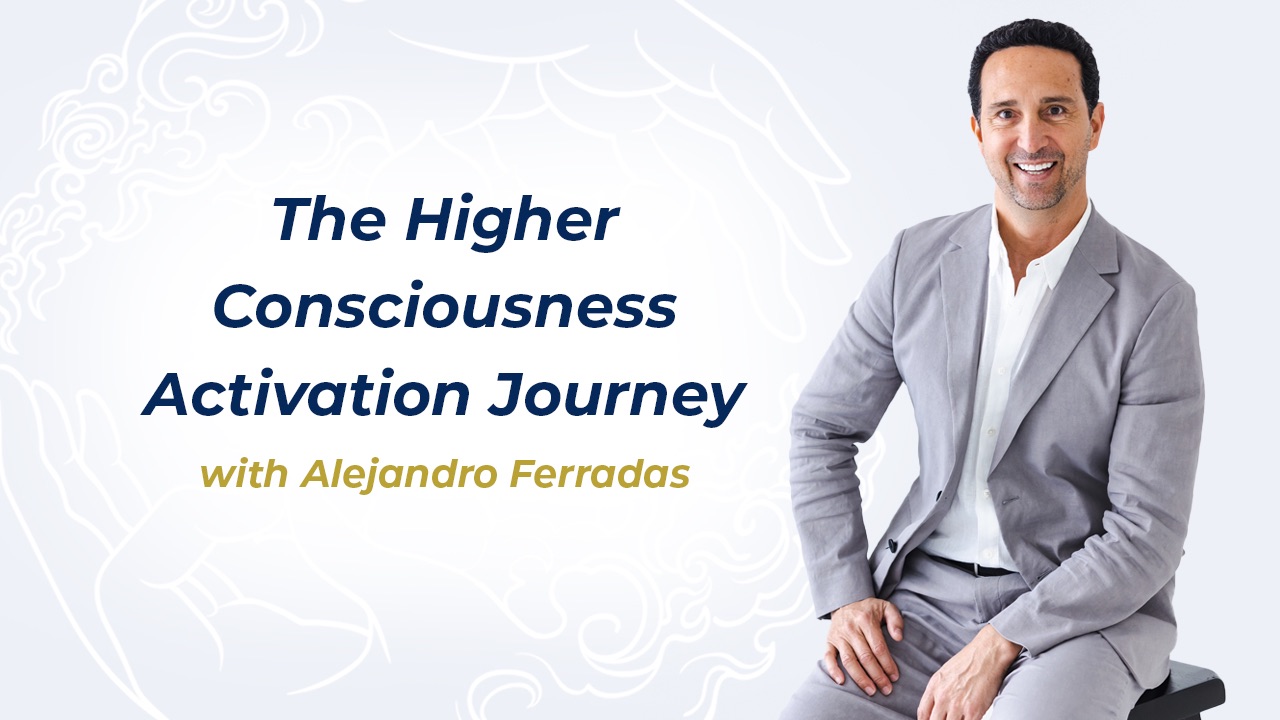 The Higher Consciousness Activation Journey

with Alejandro Ferradas